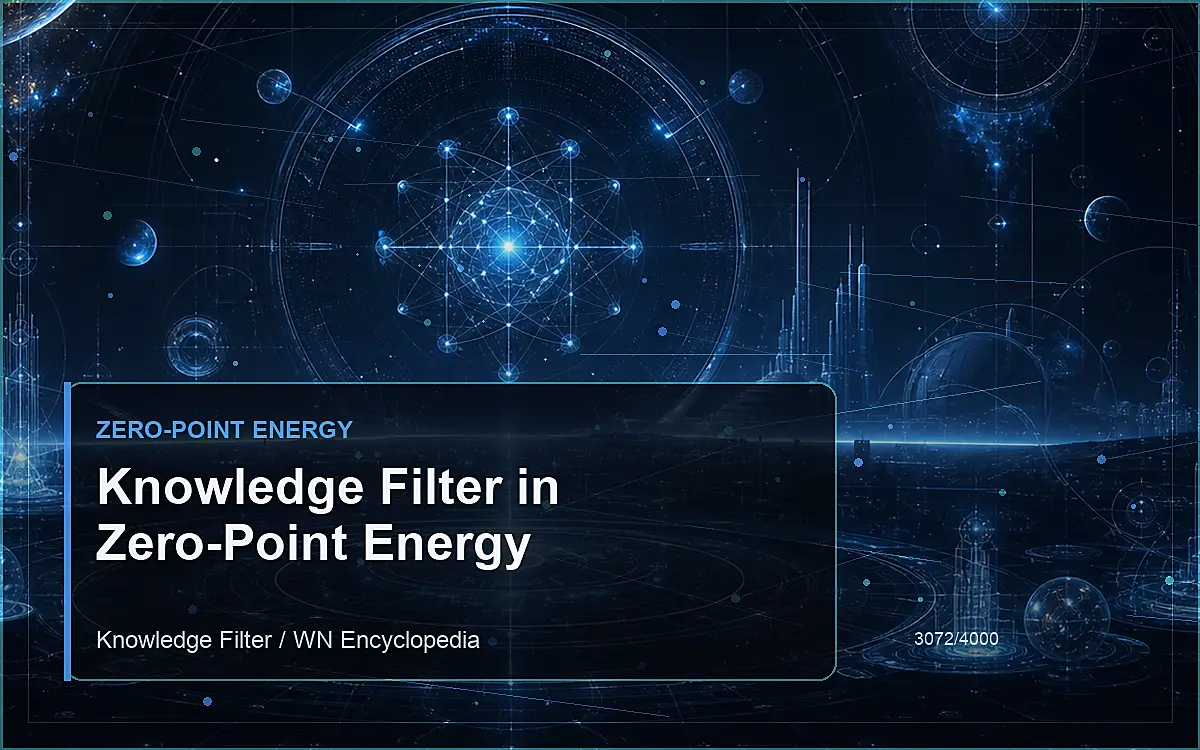 ZERO-POINT ENERGY

Knowledge Filter in Zero-Point Energy

Knowledge Filter / WN Encyclopedia

3072/4000